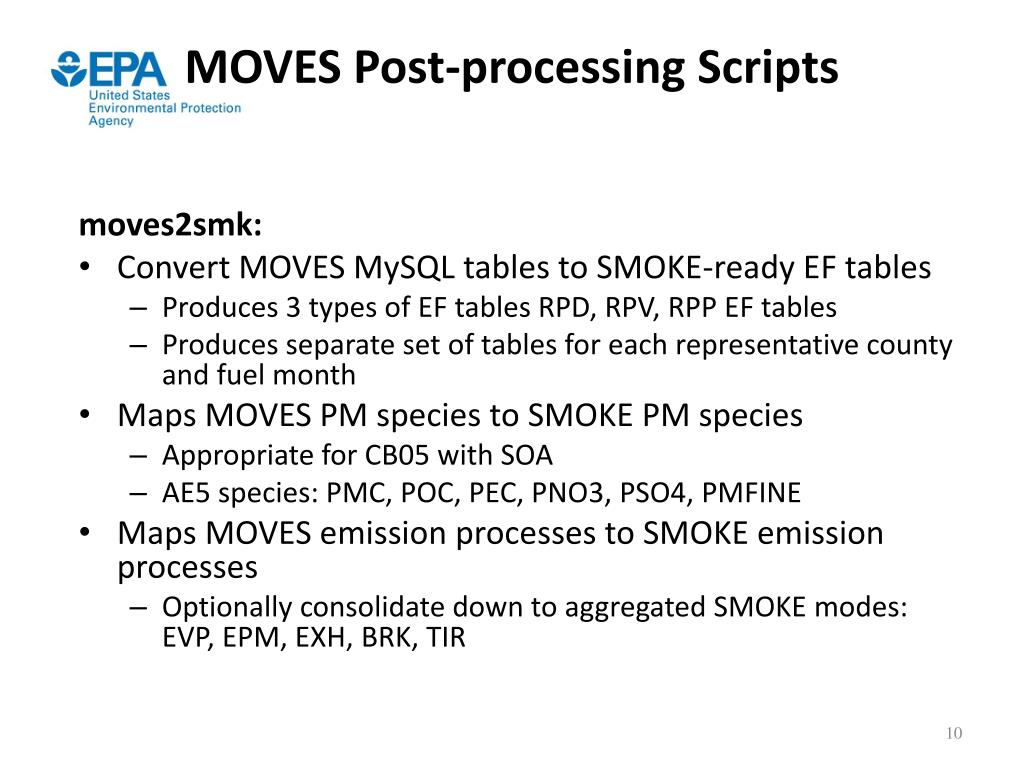 EPA United States Environmental Protection Agency

MOVES Post-processing Scripts

moves2smk:
• Convert MOVES MySQL tables to SMOKE-ready EF tables
– Produces 3 types of EF tables RPD, RPV, RPP EF tables
– Produces separate set of tables for each representative county and fuel month
• Maps MOVES PM species to SMOKE PM species
– Appropriate for CB05 with SOA
– AE5 species: PMC, POC, PEC, PNO3, PSO4, PMFINE
• Maps MOVES emission processes to SMOKE emission processes
– Optionally consolidate down to aggregated SMOKE modes: EVP, EPM, EXH, BRK, TIR

10